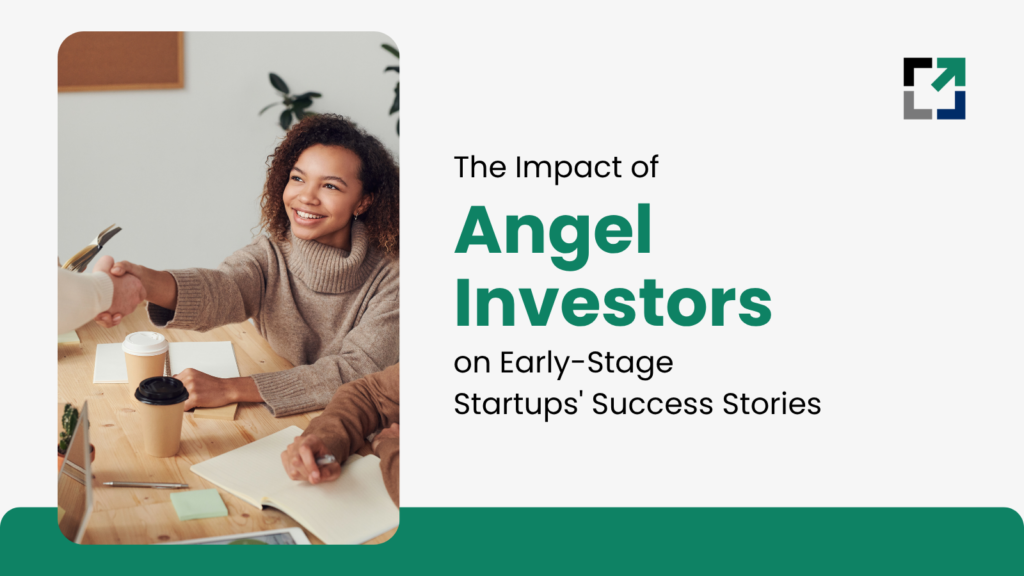 The Impact of

Angel Investors

on Early-Stage Startups' Success Stories